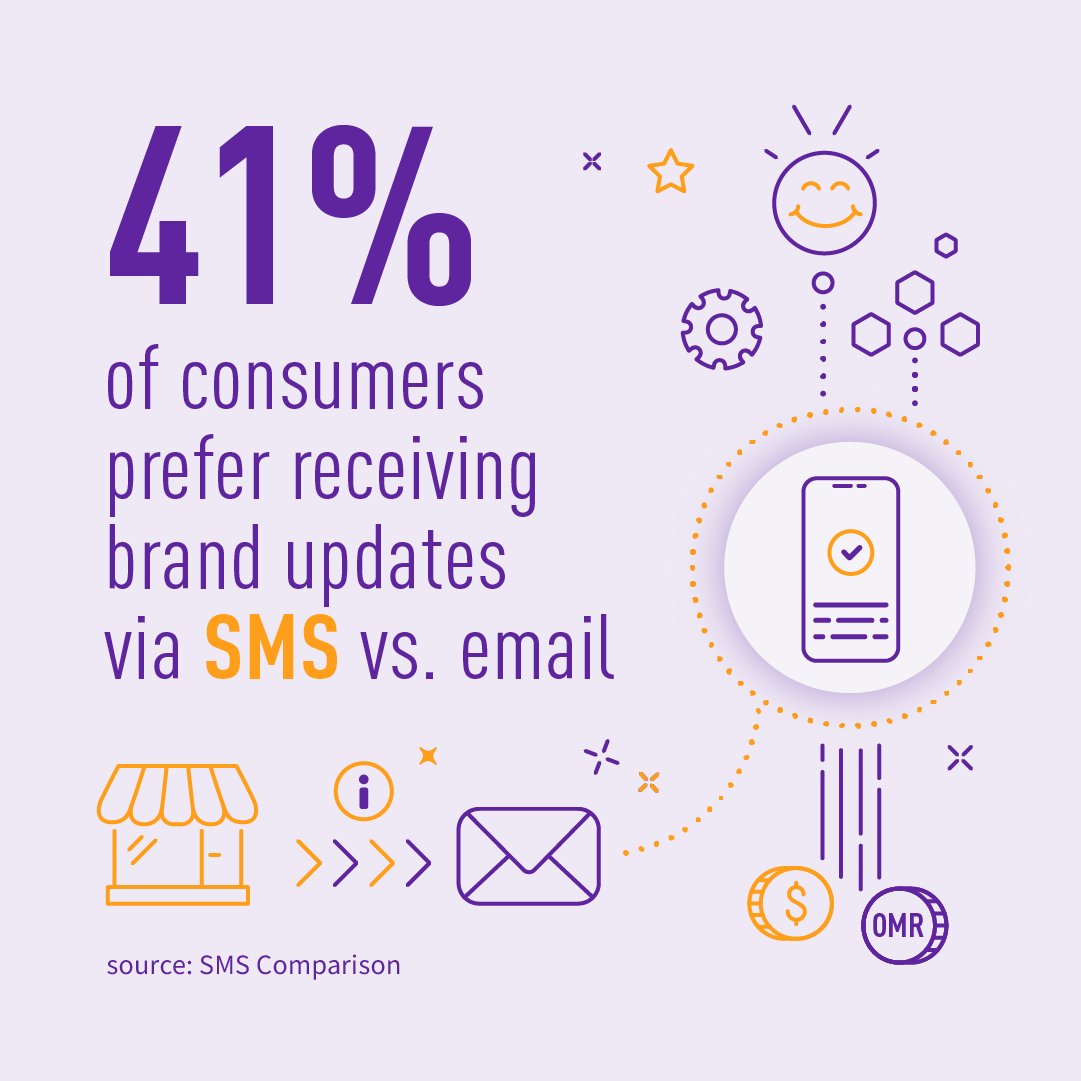 41%

of consumers prefer receiving brand updates via SMS vs. email

i

$

OMR

source: SMS Comparison